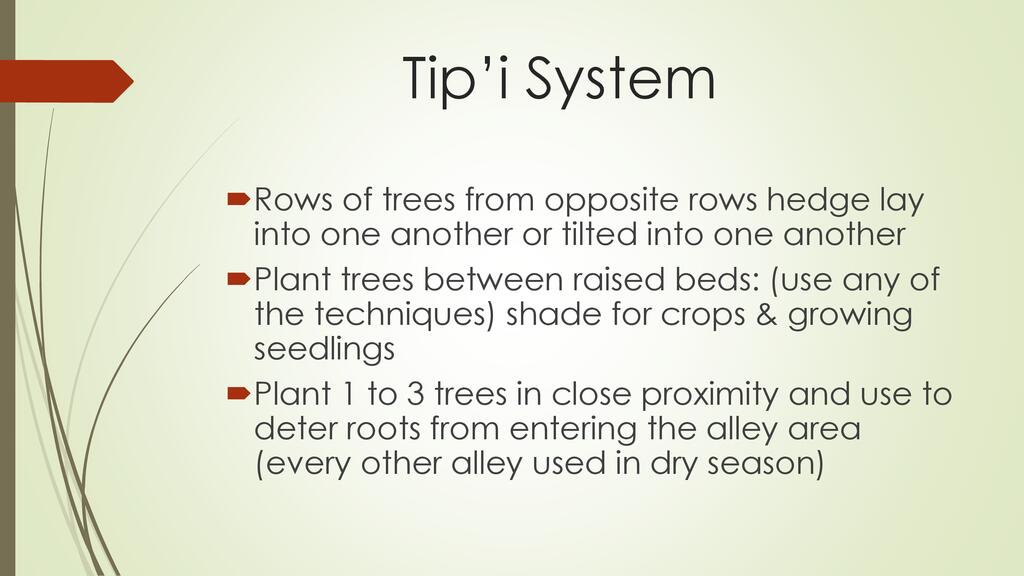 Tip’i System

Rows of trees from opposite rows hedge lay into one another or tilted into one another

Plant trees between raised beds: (use any of the techniques) shade for crops & growing seedlings

Plant 1 to 3 trees in close proximity and use to deter roots from entering the alley area (every other alley used in dry season)